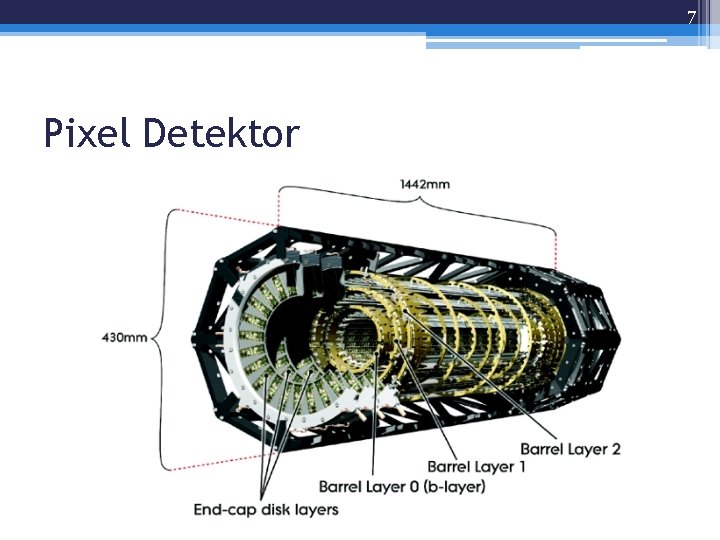 7

Pixel Detektor

1442mm

430mm

Barrel Layer 2

Barrel Layer 1

Barrel Layer 0 (b-layer)

End-cap disk layers